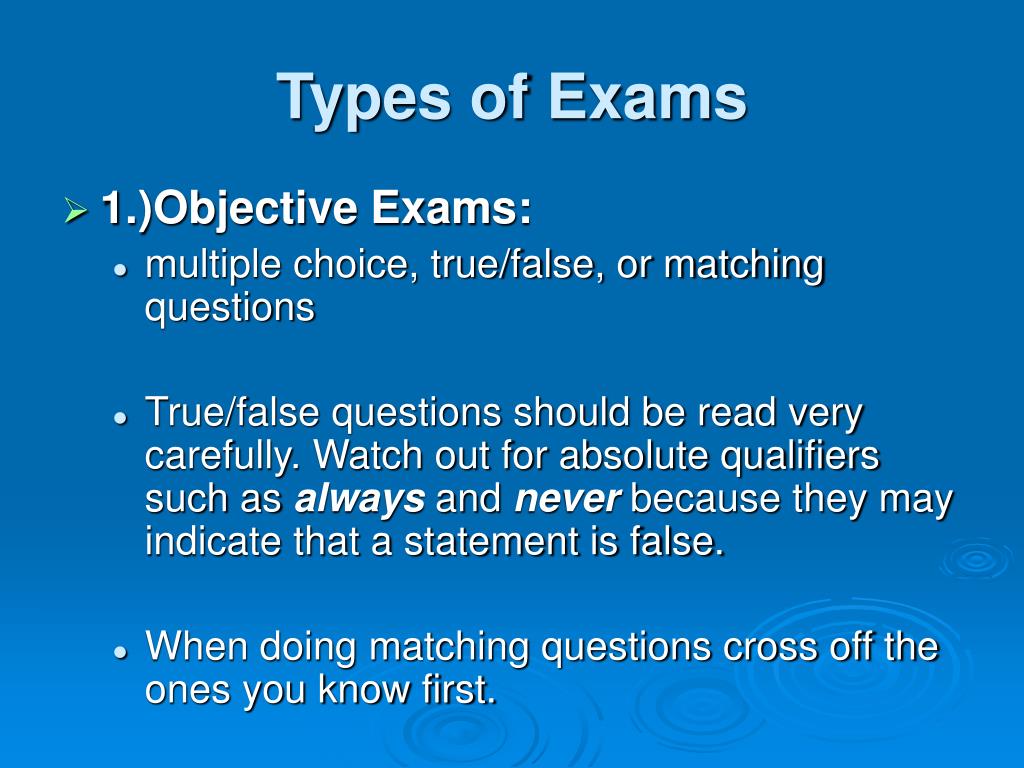 Types of Exams

1.)Objective Exams:

multiple choice, true/false, or matching questions

True/false questions should be read very carefully. Watch out for absolute qualifiers such as always and never because they may indicate that a statement is false.

When doing matching questions cross off the ones you know first.